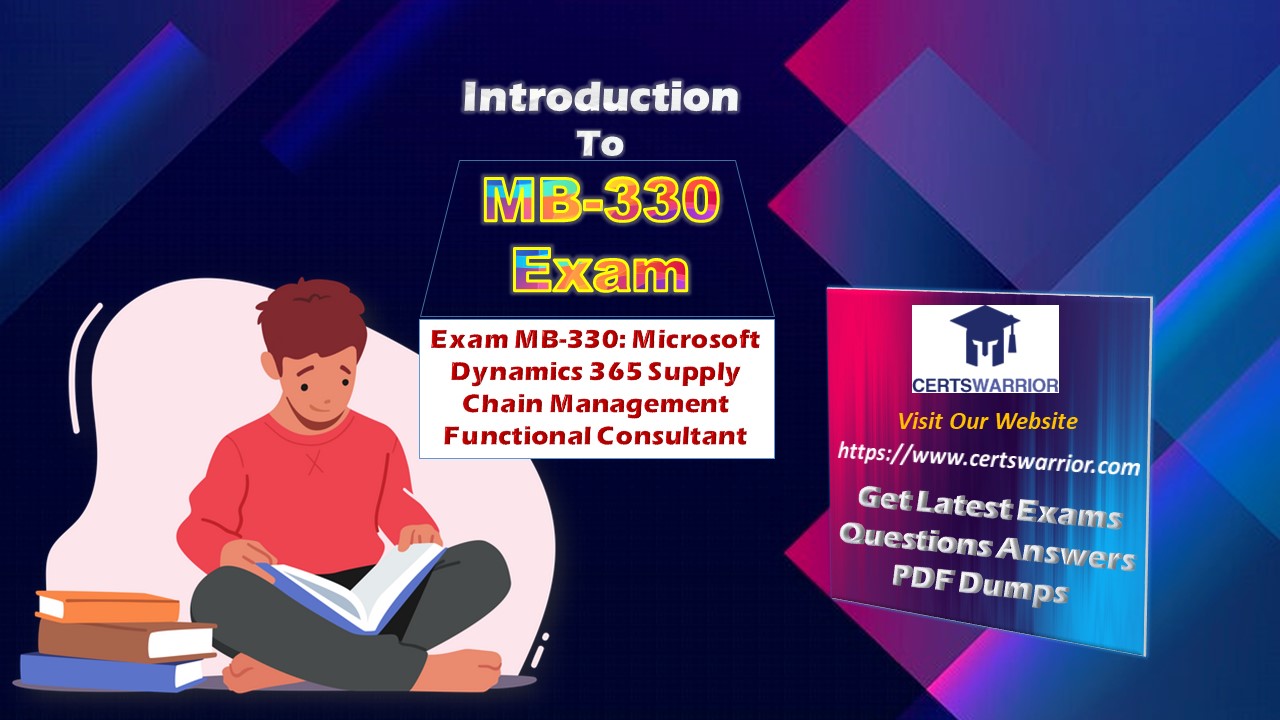 Introduction
To
MB-330
Exam

Exam MB-330: Microsoft Dynamics 365 Supply Chain Management Functional Consultant

CERTSWARRIOR
Visit Our Website
https://www.certswarrior.com
Get Latest Exams Questions Answers PDF Dumps